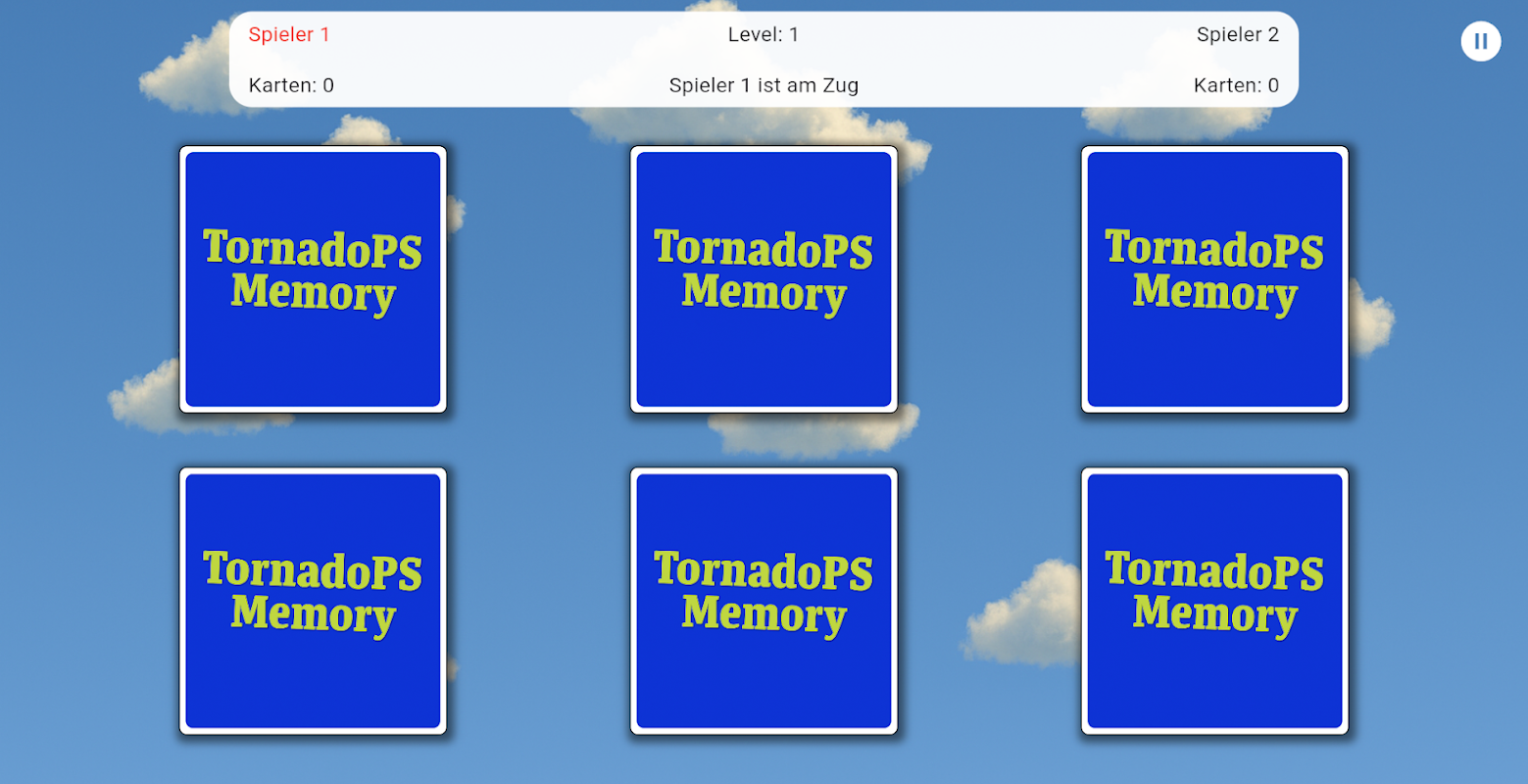 Spieler 1
Level: 1
Spieler 2

Karten: 0
Spieler 1 ist am Zug
Karten: 0

TornadoPS Memory

TornadoPS Memory

TornadoPS Memory

TornadoPS Memory

TornadoPS Memory

TornadoPS Memory